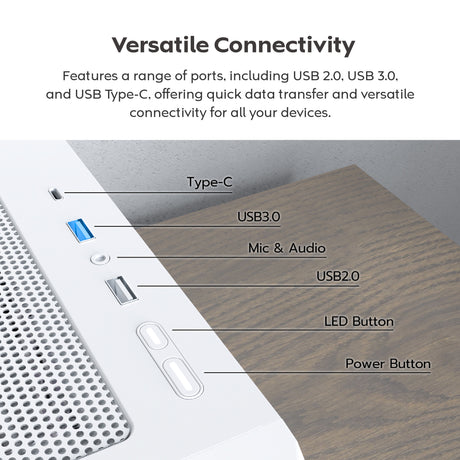 Versatile Connectivity

Features a range of ports, including USB 2.0, USB 3.0, and USB Type-C, offering quick data transfer and versatile connectivity for all your devices.

Type-C

USB3.0

Mic & Audio

USB2.0

LED Button

Power Button